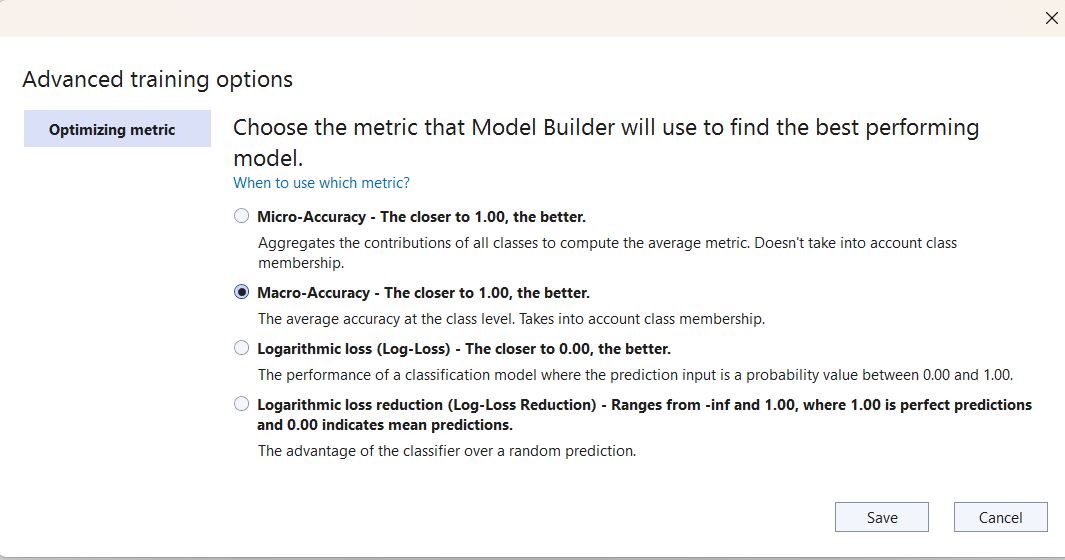 Advanced training options

Optimizing metric

Choose the metric that Model Builder will use to find the best performing model.

When to use which metric?

Micro-Accuracy - The closer to 1.00, the better.

Aggregates the contributions of all classes to compute the average metric. Doesn't take into account class membership.

Macro-Accuracy - The closer to 1.00, the better.

The average accuracy at the class level. Takes into account class membership.

Logarithmic loss (Log-Loss) - The closer to 0.00, the better.

The performance of a classification model where the prediction input is a probability value between 0.00 and 1.00.

Logarithmic loss reduction (Log-Loss Reduction) - Ranges from -inf and 1.00, where 1.00 is perfect predictions and 0.00 indicates mean predictions.

The advantage of the classifier over a random prediction.

Save

Cancel